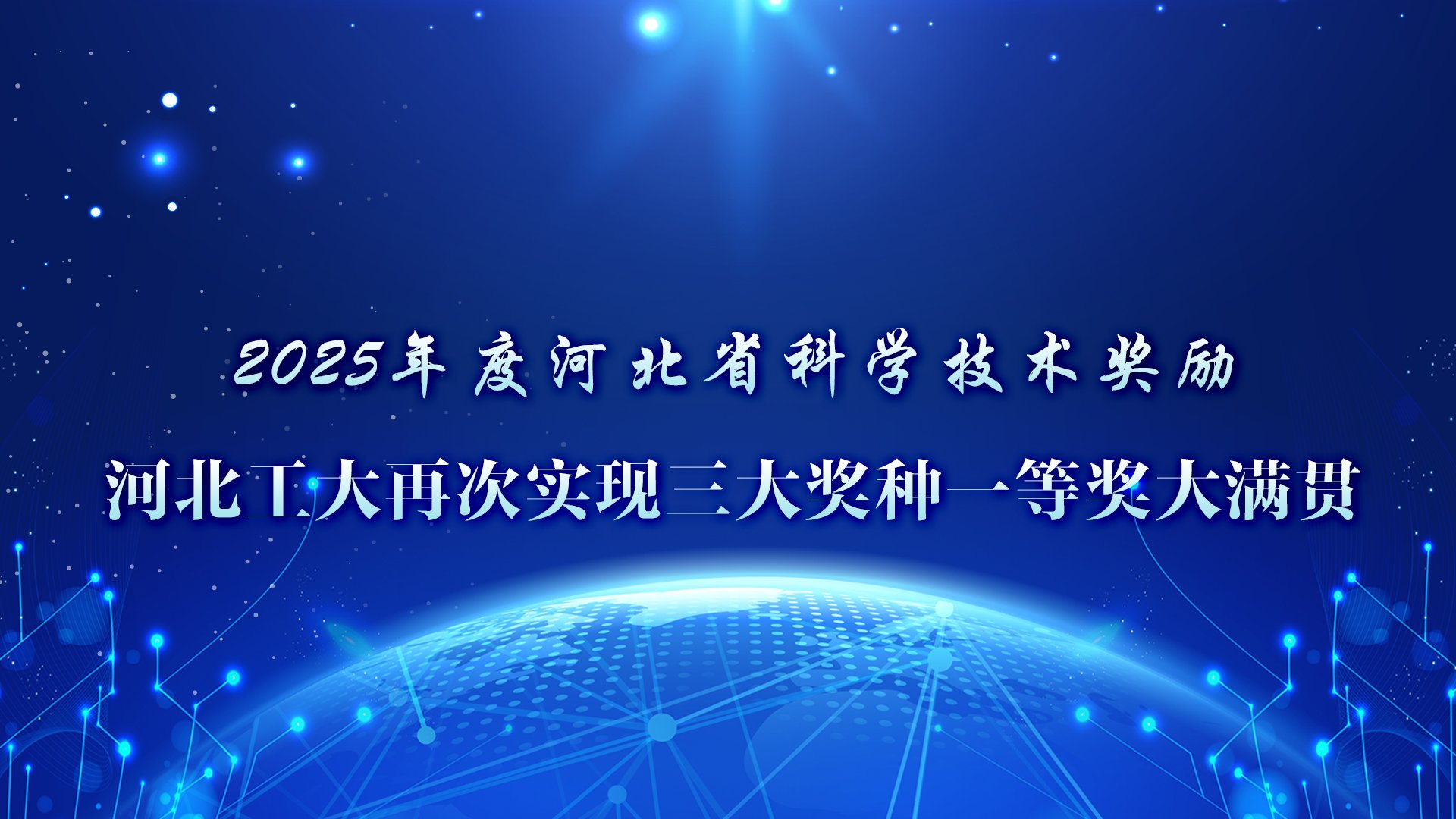 2025年度河北省科学技术奖励

河北工大再次实现三大奖种一等奖大满贯